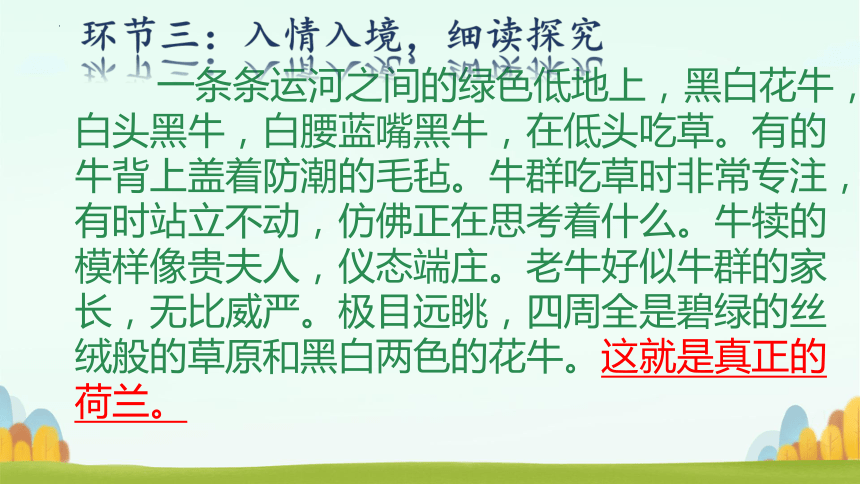 环节三：入情入境，细读探究

一条条运河之间的绿色低地上，黑白花牛，白头黑牛，白腰蓝嘴黑牛，在低头吃草。有的牛背上盖着防潮的毛毡。牛群吃草时非常专注，有时站立不动，仿佛正在思考着什么。牛犊的模样像贵夫人，仪态端庄。老牛好似牛群的家长，无比威严。极目远眺，四周全是碧绿的丝绒般的草原和黑白两色的花牛。这就是真正的荷兰。